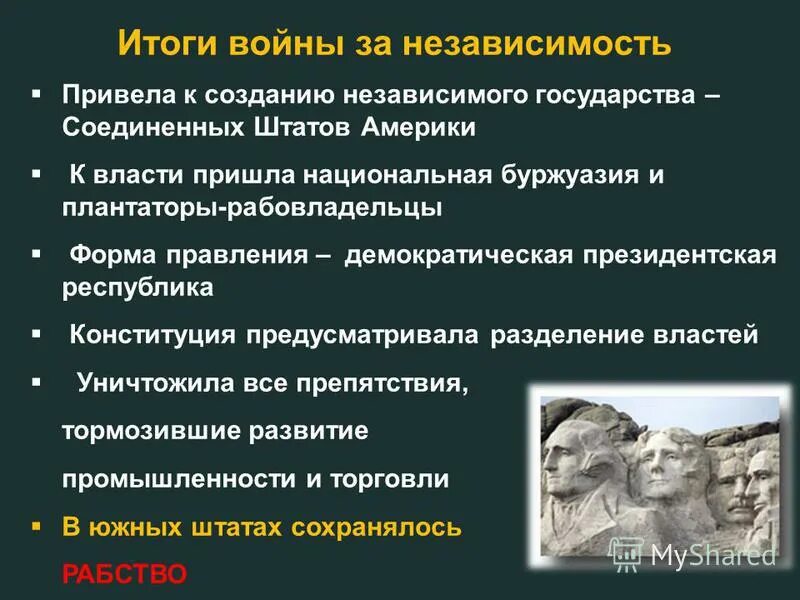 Итоги войны за независимость

▪ Привела к созданию независимого государства – Соединенных Штатов Америки

▪ К власти пришла национальная буржуазия и плантаторы-рабовладельцы

▪ Форма правления – демократическая президентская республика

▪ Конституция предусматривала разделение властей

▪ Уничтожила все препятствия, тормозившие развитие промышленности и торговли

▪ В южных штатах сохранялось РАБСТВО

MyShared